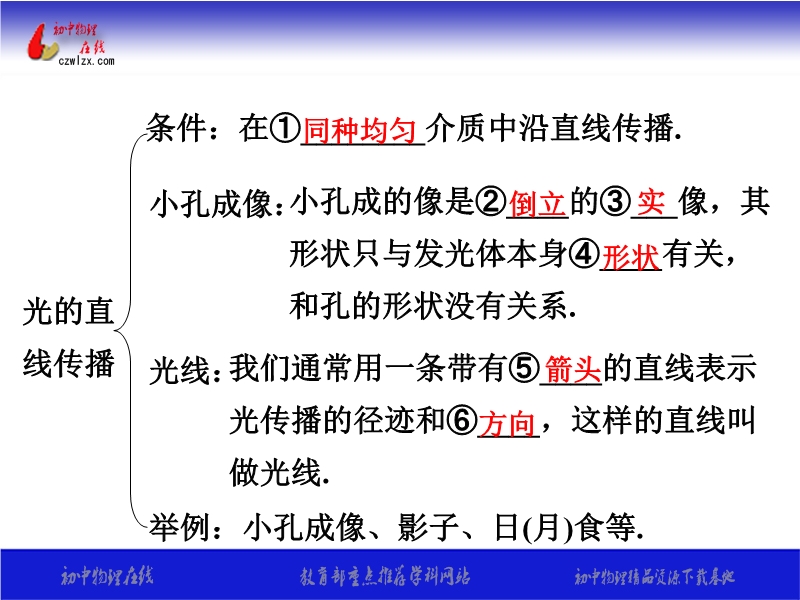 初中物理在线
czwlzx.com

光的直线传播

条件：在①同种均匀介质中沿直线传播.

小孔成像：小孔成的像是②倒立的③实像，其形状只与发光体本身④形状有关，和孔的形状没有关系.

光线：我们通常用一条带有⑤箭头的直线表示光传播的径迹和⑥方向，这样的直线叫做光线.

举例：小孔成像、影子、日(月)食等.

初中物理在线　　教育部重点推荐学科网站　　初中物理精品资源下载基地